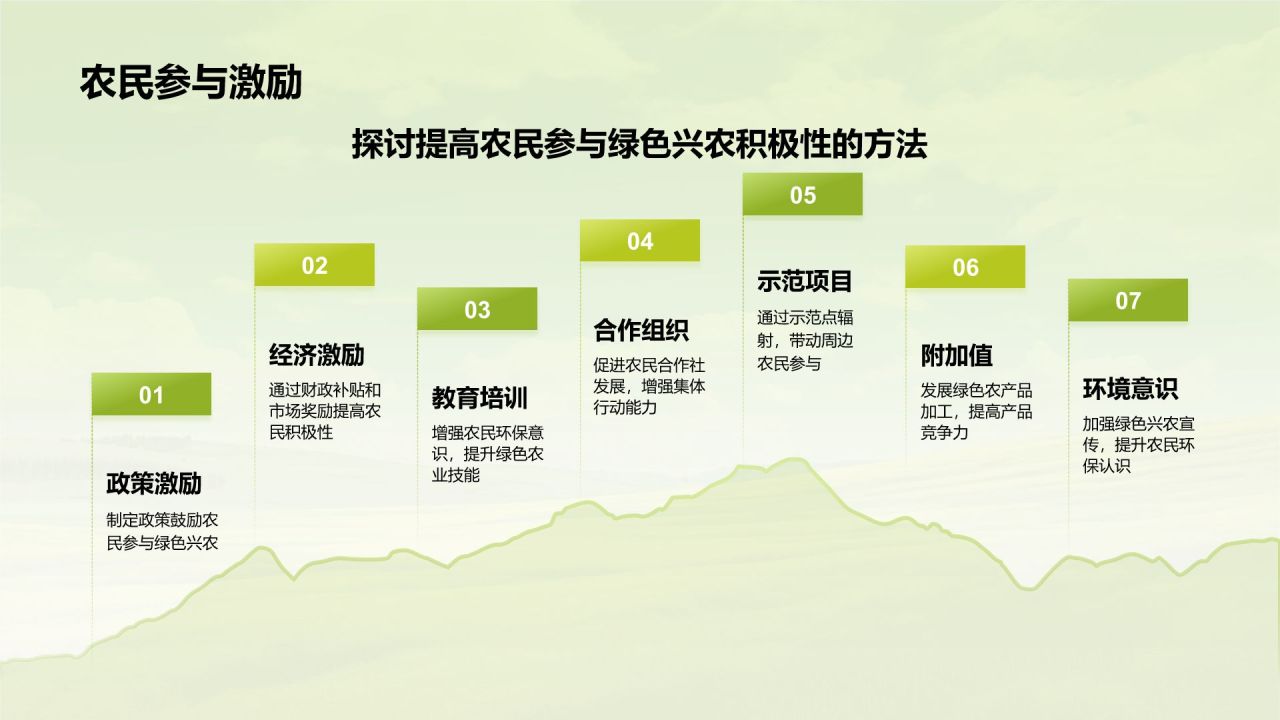 农民参与激励

探讨提高农民参与绿色兴农积极性的方法

01
政策激励
制定政策鼓励农民参与绿色兴农

02
经济激励
通过财政补贴和市场奖励提高农民积极性

03
教育培训
增强农民环保意识，提升绿色农业技能

04
合作组织
促进农民合作社发展，增强集体行动能力

05
示范项目
通过示范点辐射，带动周边农民参与

06
附加值
发展绿色农产品加工，提高产品竞争力

07
环境意识
加强绿色兴农宣传，提升农民环保认识